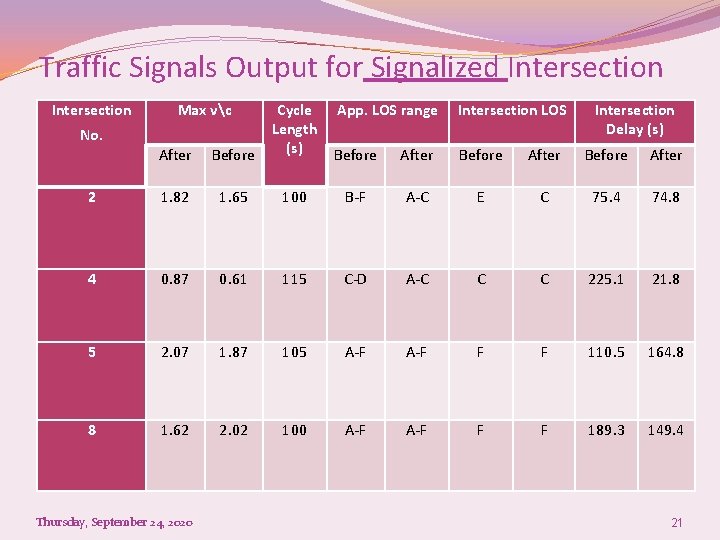 Traffic Signals Output for Signalized Intersection

| Intersection No. | Max v\c | | Cycle Length (s) | App. LOS range | | Intersection LOS | | Intersection Delay (s) | |
|---|---|---|---|---|---|---|---|---|---|
| | After | Before | | Before | After | Before | After | Before | After |
| 2 | 1.82 | 1.65 | 100 | B-F | A-C | E | C | 75.4 | 74.8 |
| 4 | 0.87 | 0.61 | 115 | C-D | A-C | C | C | 225.1 | 21.8 |
| 5 | 2.07 | 1.87 | 105 | A-F | A-F | F | F | 110.5 | 164.8 |
| 8 | 1.62 | 2.02 | 100 | A-F | A-F | F | F | 189.3 | 149.4 |

Thursday, September 24, 2020

21